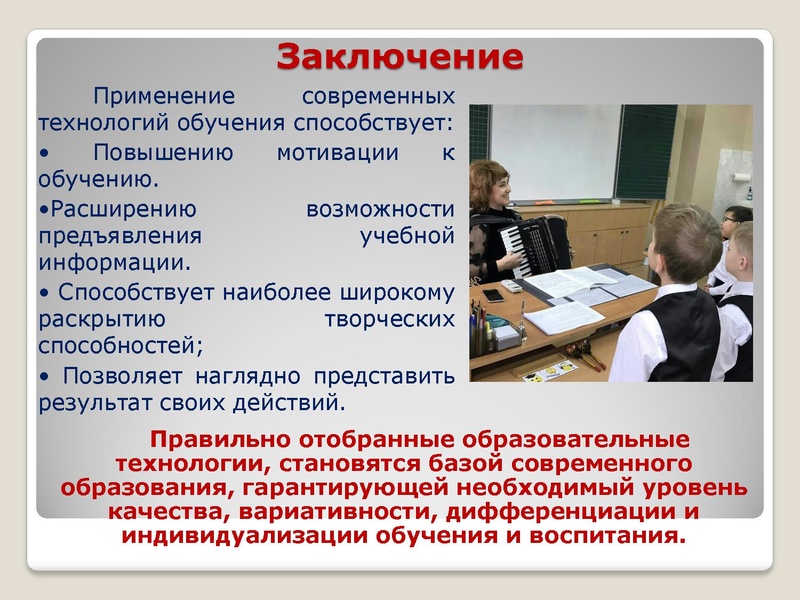 Заключение

Применение современных технологий обучения способствует:

• Повышению мотивации к обучению.

•Расширению возможности предъявления учебной информации.

• Способствует наиболее широкому раскрытию творческих способностей;

• Позволяет наглядно представить результат своих действий.

Правильно отобранные образовательные технологии, становятся базой современного образования, гарантирующей необходимый уровень качества, вариативности, дифференциации и индивидуализации обучения и воспитания.